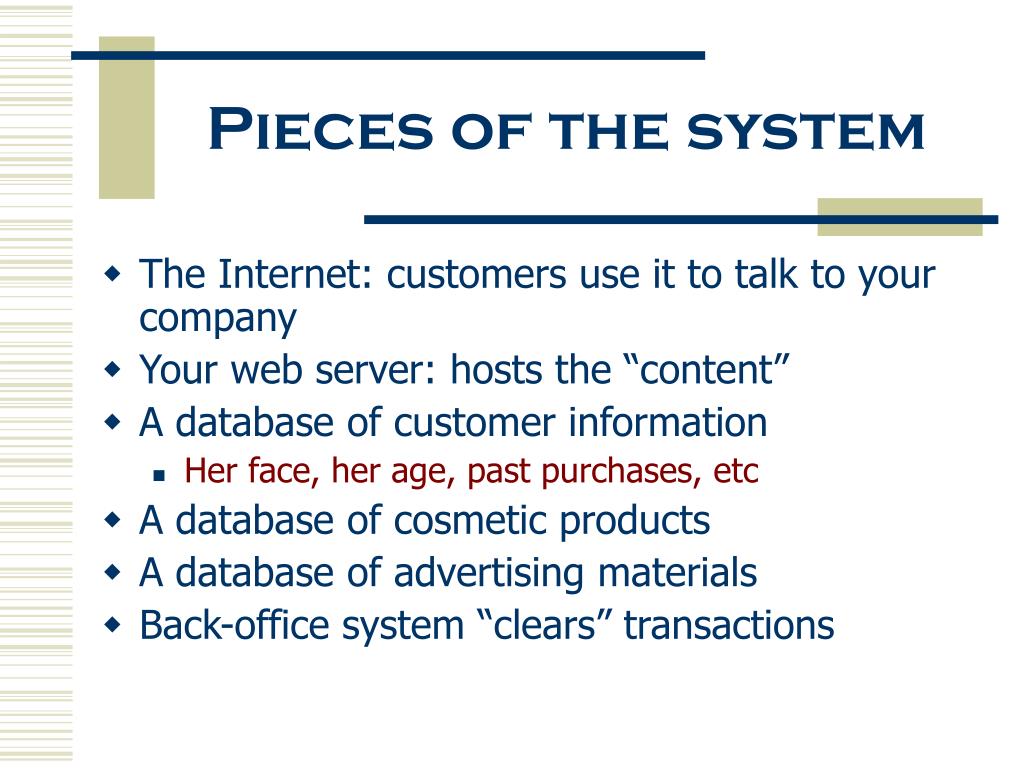 Pieces of the system

- The Internet: customers use it to talk to your company
- Your web server: hosts the “content”
- A database of customer information
  - Her face, her age, past purchases, etc
- A database of cosmetic products
- A database of advertising materials
- Back-office system “clears” transactions